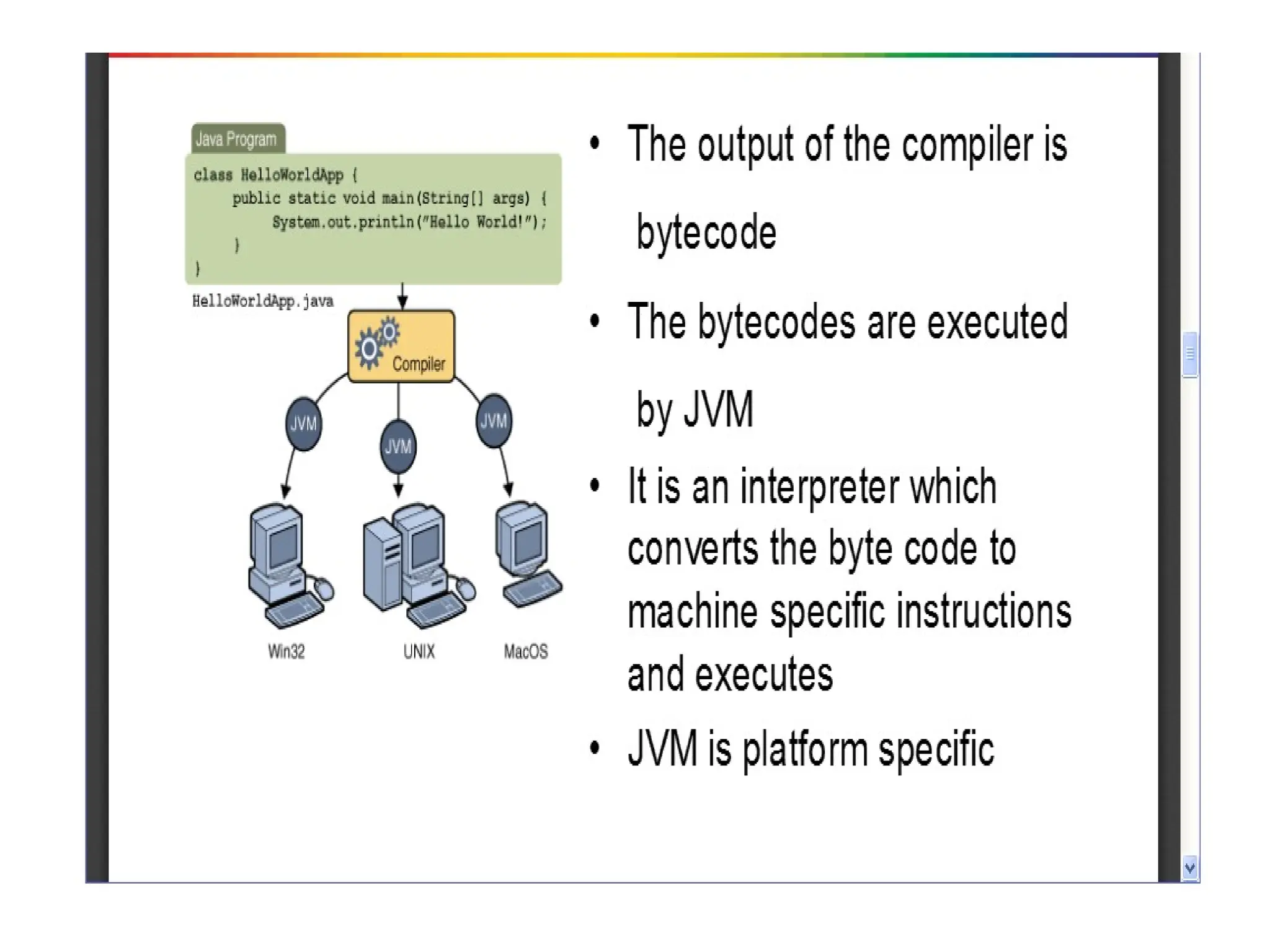 Java Program

class HelloWorldApp {
    public static void main(String[] args) {
        System.out.println("Hello World!");
    }
}

HelloWorldApp.java

Compiler

JVM

JVM

JVM

Win32

UNIX

MacOS

• The output of the compiler is bytecode

• The bytecodes are executed by JVM

• It is an interpreter which converts the byte code to machine specific instructions and executes

• JVM is platform specific